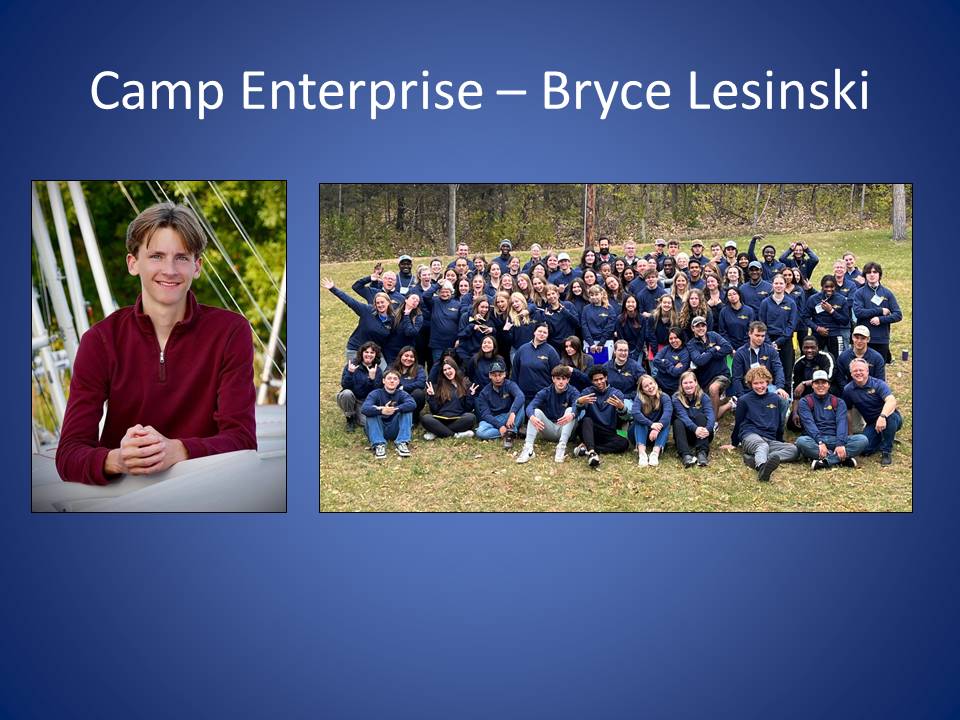 Camp Enterprise – Bryce Lesinski